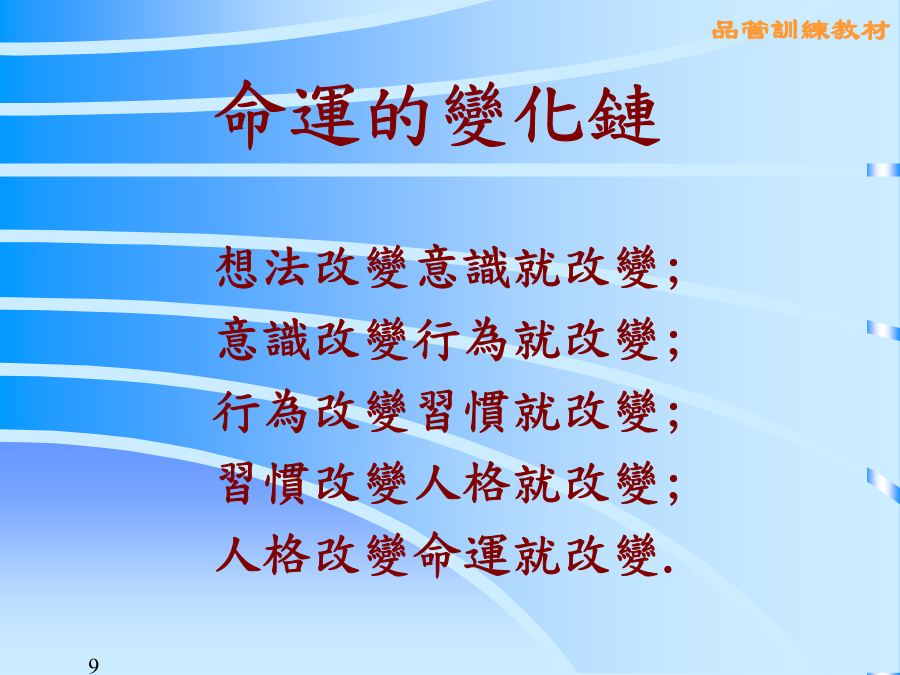 品管訓練教材

命運的變化鏈

想法改變意識就改變;
意識改變行為就改變;
行為改變習慣就改變;
習慣改變人格就改變;
人格改變命運就改變.

9